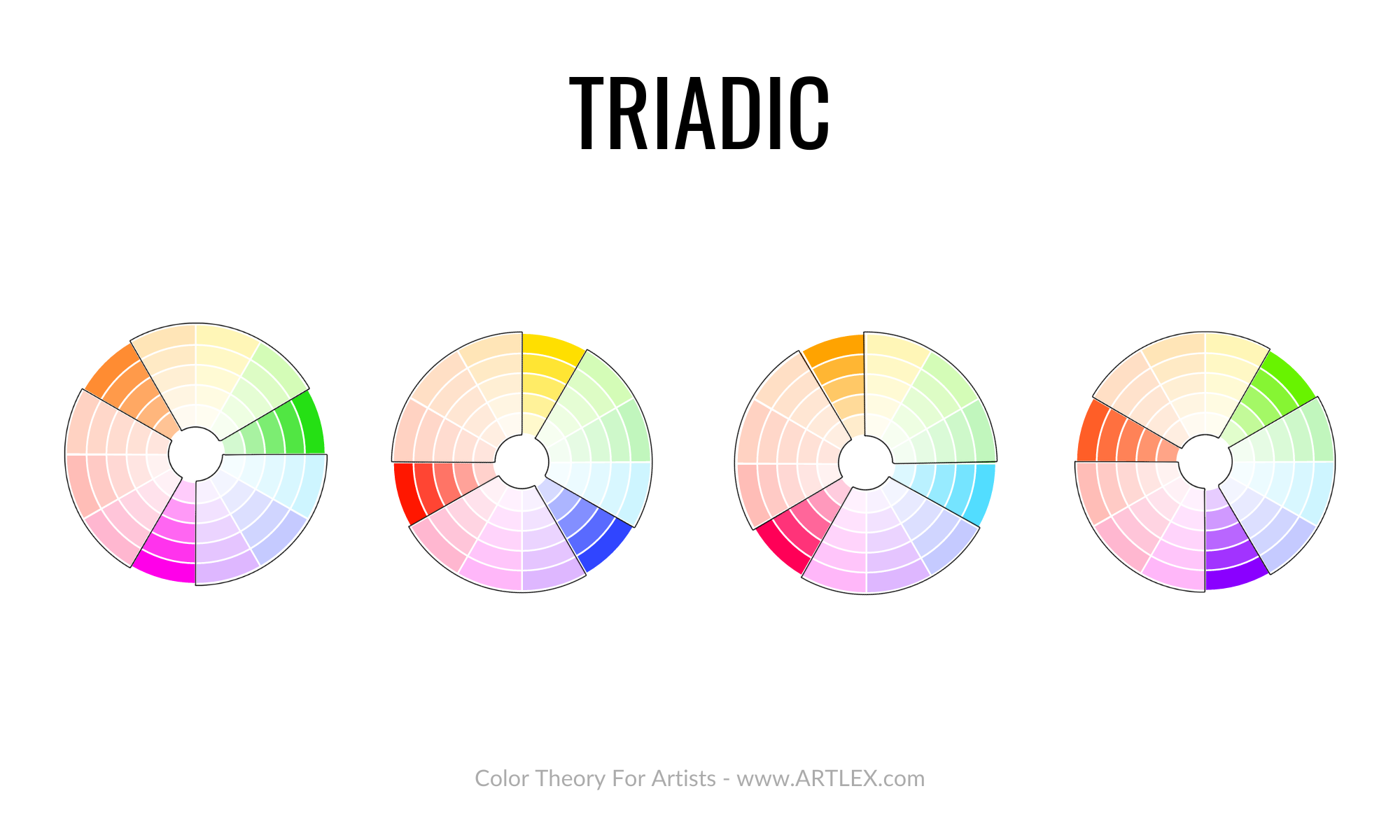 TRIADIC

Color Theory For Artists - www.ARTLEX.com